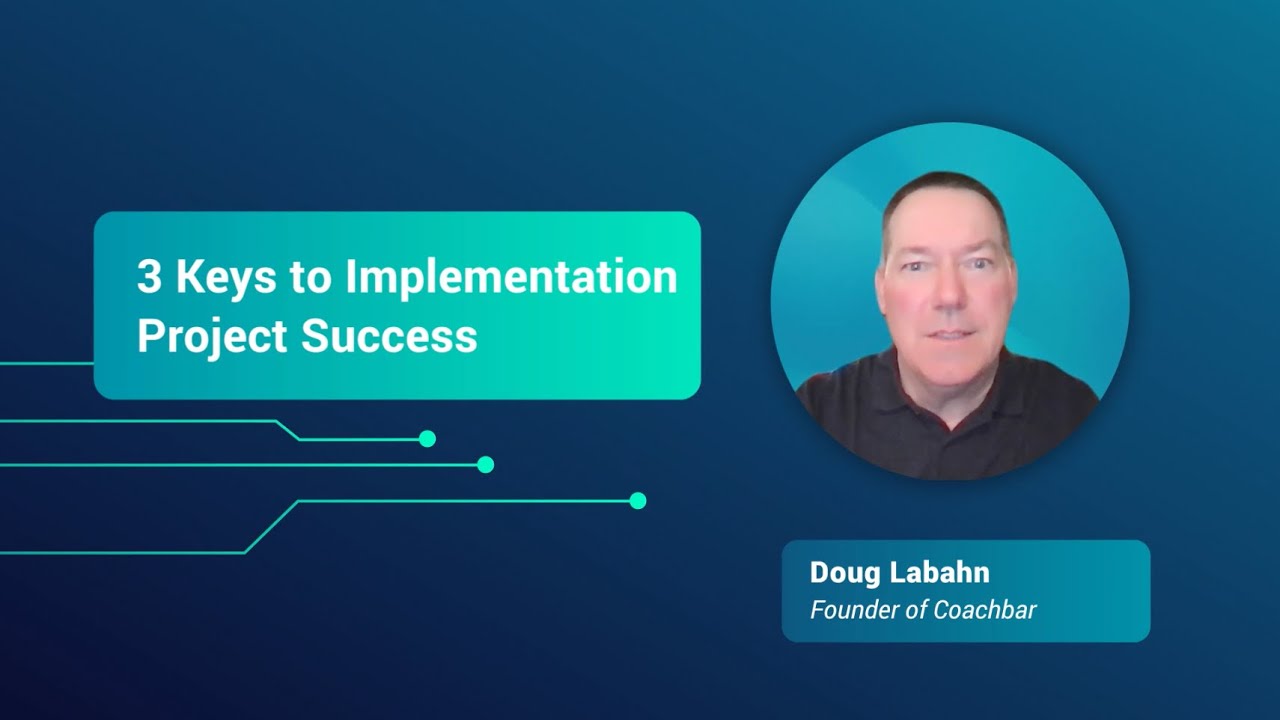 3 Keys to Implementation Project Success

Doug Labahn
Founder of Coachbar